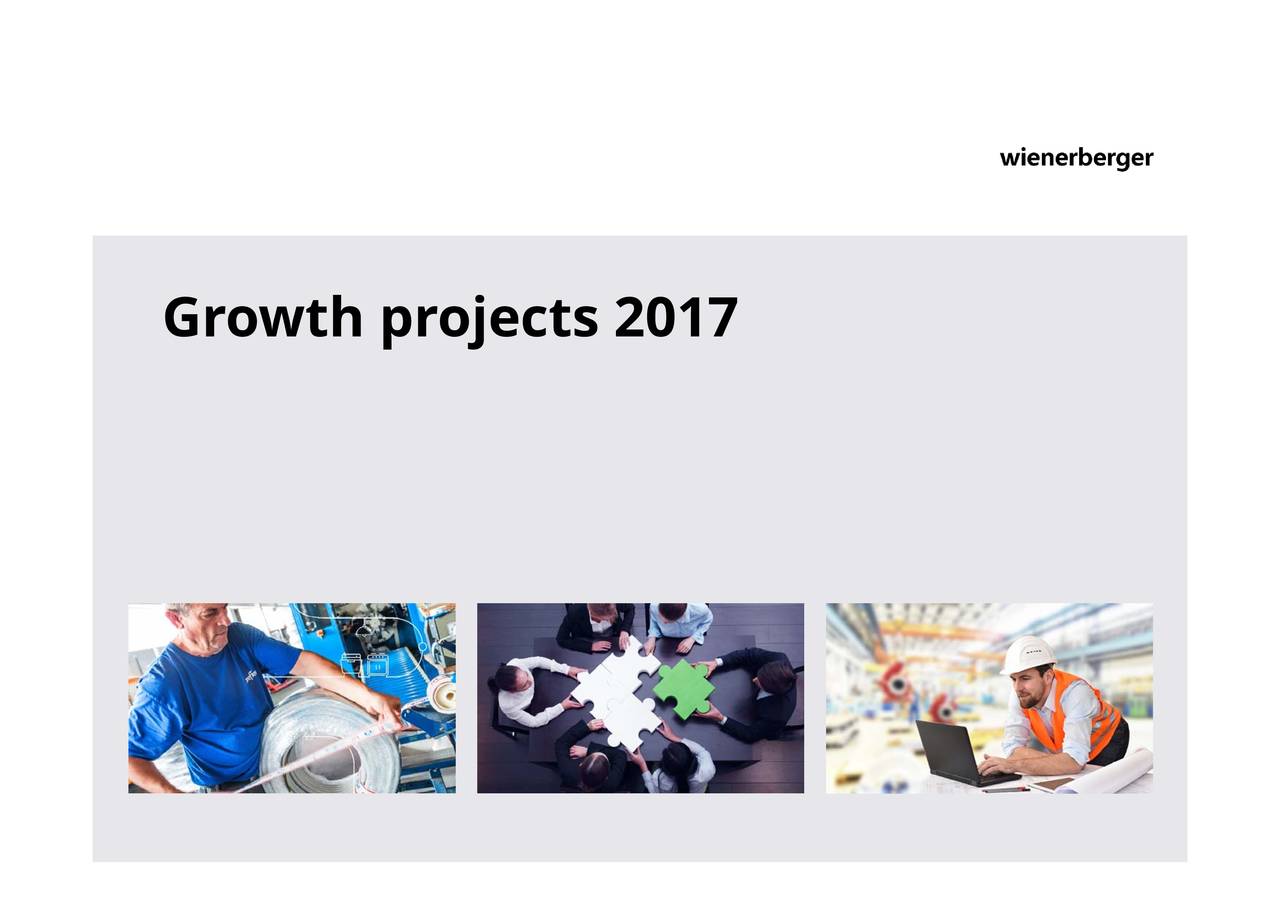 wienerberger

Growth projects 2017